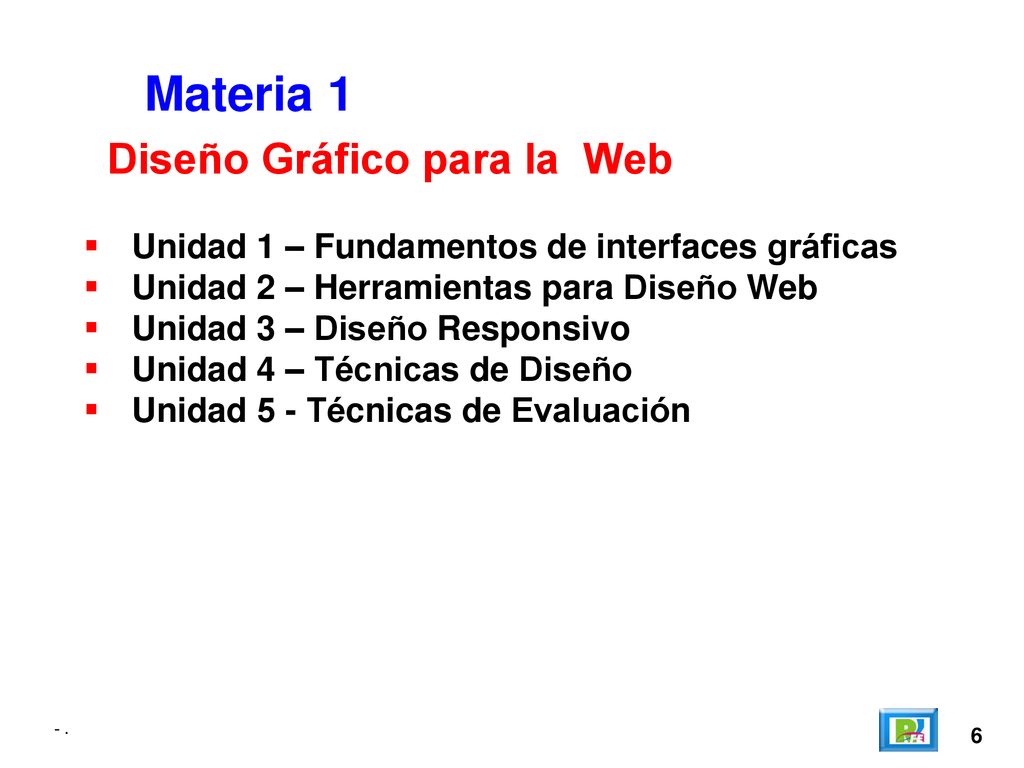 Materia 1

Diseño Gráfico para la Web

- Unidad 1 – Fundamentos de interfaces gráficas
- Unidad 2 – Herramientas para Diseño Web
- Unidad 3 – Diseño Responsivo
- Unidad 4 – Técnicas de Diseño
- Unidad 5 - Técnicas de Evaluación

- .

6